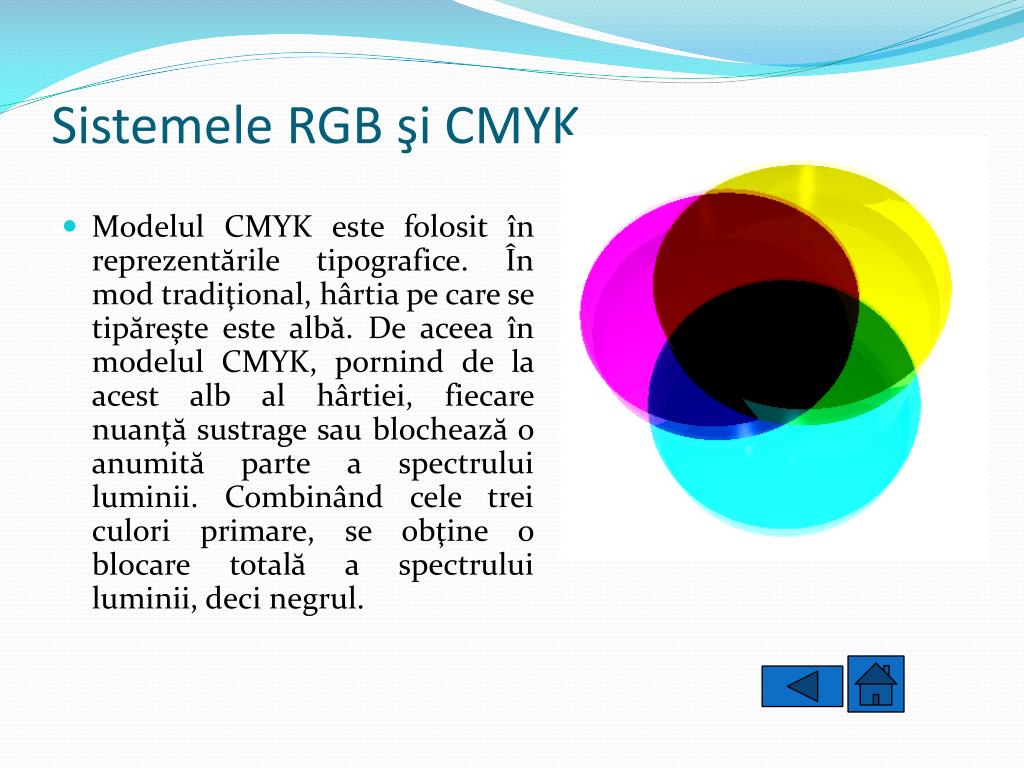 Sistemele RGB şi CMYK

Modelul CMYK este folosit în reprezentările tipografice. În mod tradiţional, hârtia pe care se tipăreşte este albă. De aceea în modelul CMYK, pornind de la acest alb al hârtiei, fiecare nuanţă sustrage sau blochează o anumită parte a spectrului luminii. Combinând cele trei culori primare, se obţine o blocare totală a spectrului luminii, deci negrul.